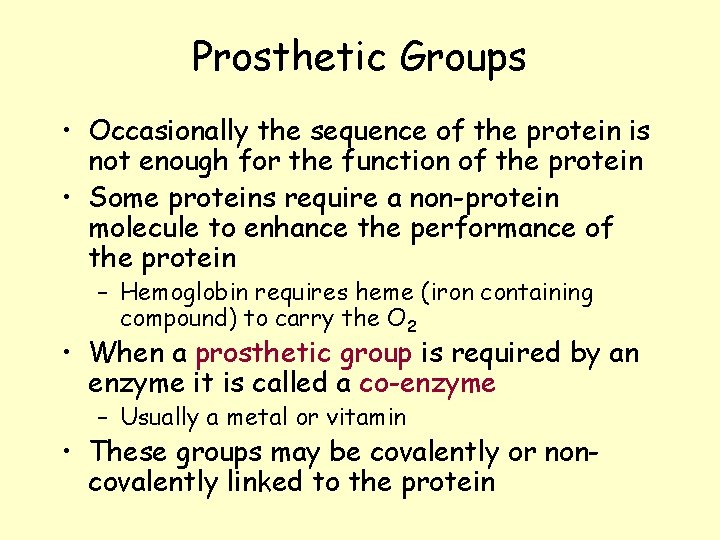 Prosthetic Groups

• Occasionally the sequence of the protein is not enough for the function of the protein

• Some proteins require a non-protein molecule to enhance the performance of the protein

– Hemoglobin requires heme (iron containing compound) to carry the $O_2$

• When a prosthetic group is required by an enzyme it is called a co-enzyme

– Usually a metal or vitamin

• These groups may be covalently or non-covalently linked to the protein